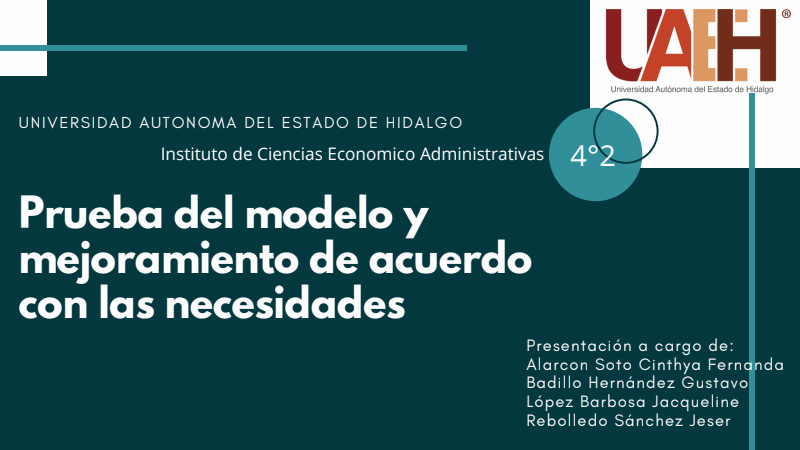 UAEH®
Universidad Autónoma del Estado de Hidalgo

UNIVERSIDAD AUTONOMA DEL ESTADO DE HIDALGO

Instituto de Ciencias Economico Administrativas

4°2

Prueba del modelo y mejoramiento de acuerdo con las necesidades

Presentación a cargo de:
Alarcon Soto Cinthya Fernanda
Badillo Hernández Gustavo
López Barbosa Jacqueline
Rebolledo Sánchez Jeser